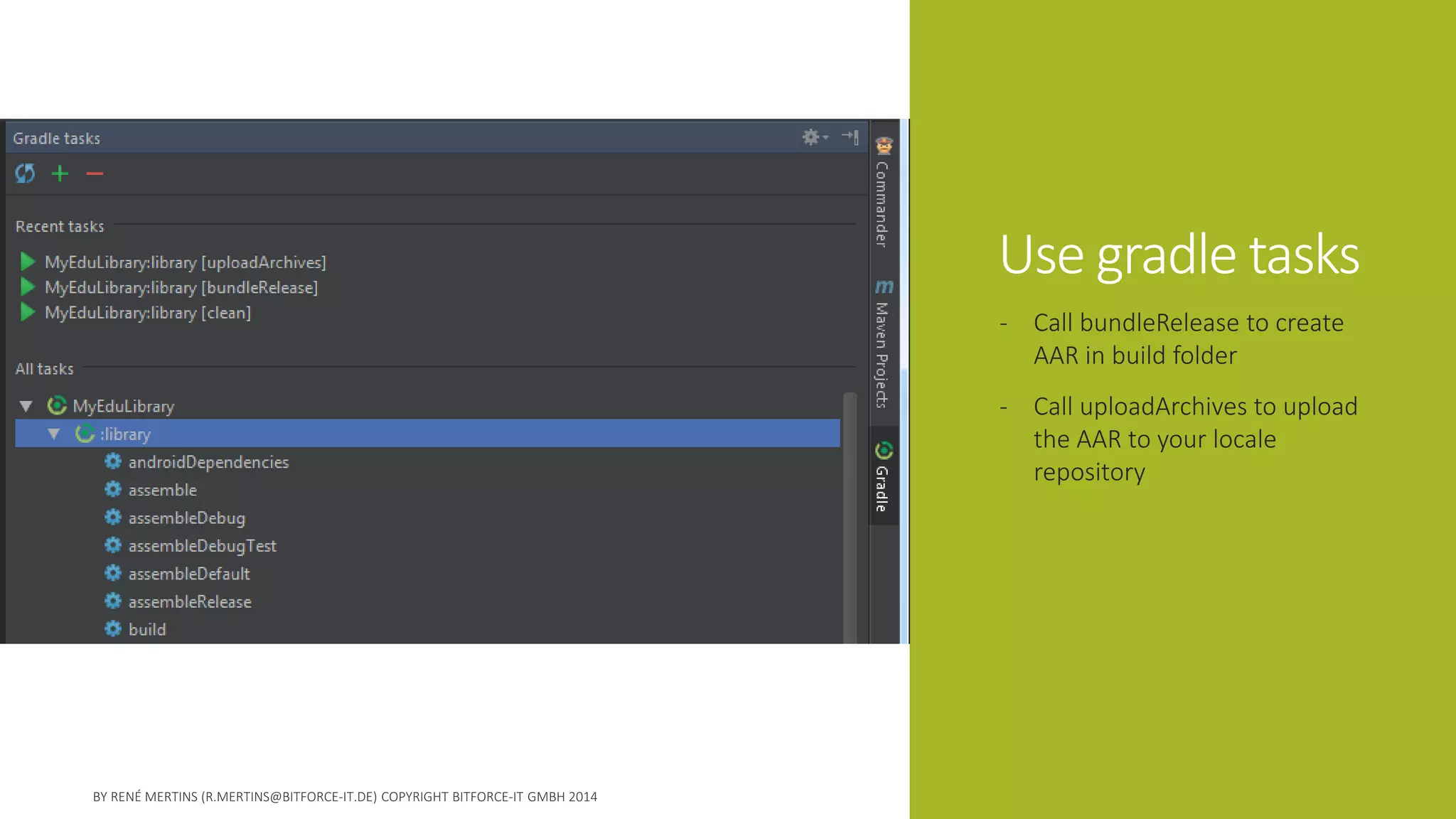 Gradle tasks

Recent tasks

MyEduLibrary:library [uploadArchives]
MyEduLibrary:library [bundleRelease]
MyEduLibrary:library [clean]

All tasks

MyEduLibrary
:library
androidDependencies
assemble
assembleDebug
assembleDebugTest
assembleDefault
assembleRelease
build

Commander
Maven Projects
Gradle

Use gradle tasks

- Call bundleRelease to create AAR in build folder

- Call uploadArchives to upload the AAR to your locale repository

BY RENÉ MERTINS (R.MERTINS@BITFORCE-IT.DE) COPYRIGHT BITFORCE-IT GMBH 2014